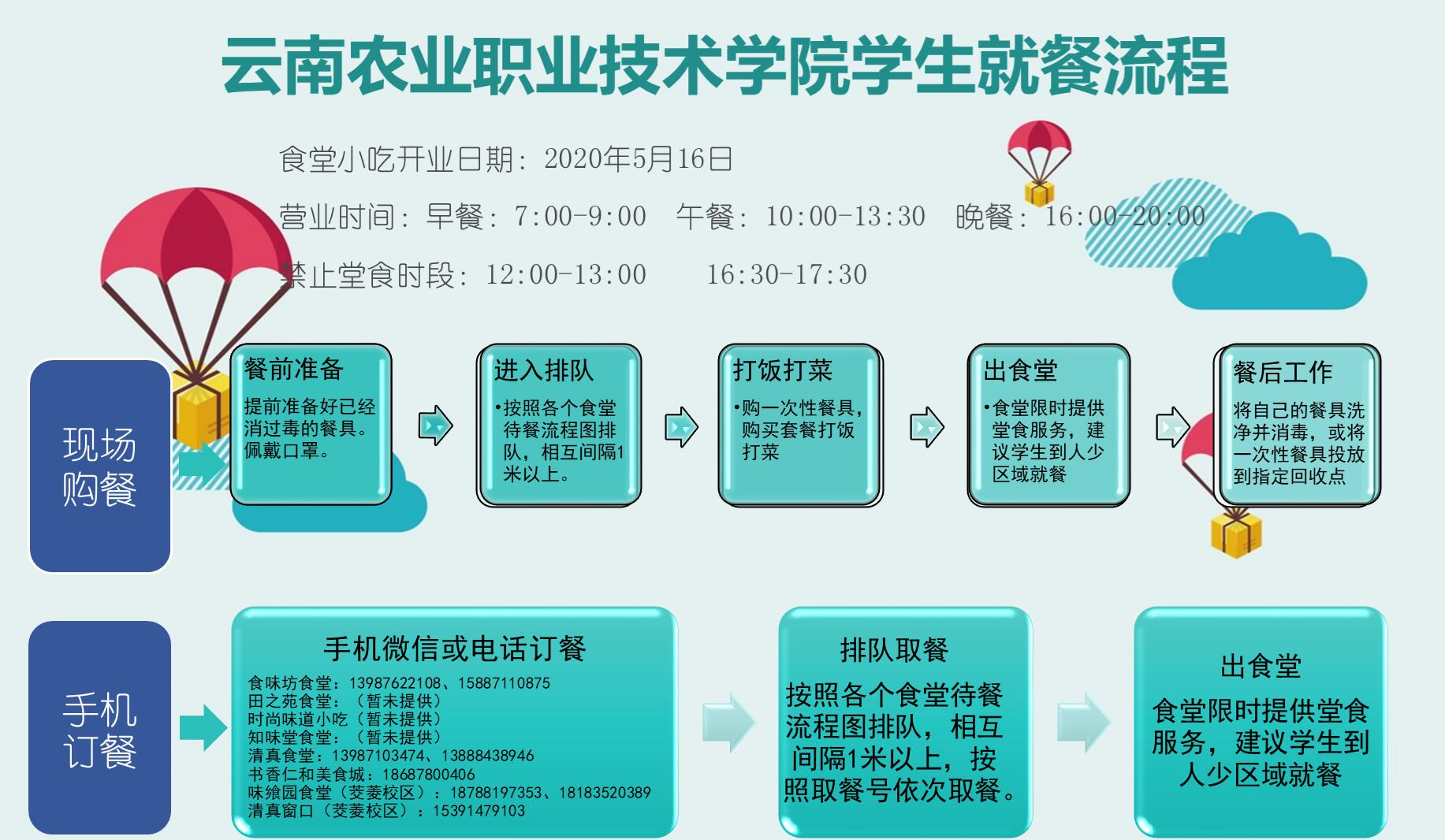 云南农业职业技术学院学生就餐流程

食堂小吃开业日期：2020年5月16日

营业时间：早餐：7:00-9:00　午餐：10:00-13:30　晚餐：16:00-20:00

禁止堂食时段：12:00-13:00　　16:30-17:30

现场购餐

餐前准备
提前准备好已经消过毒的餐具。佩戴口罩。

进入排队
•按照各个食堂待餐流程图排队，相互间隔1米以上。

打饭打菜
•购一次性餐具，购买套餐打饭打菜

出食堂
•食堂限时提供堂食服务，建议学生到人少区域就餐

餐后工作
将自己的餐具洗净并消毒，或将一次性餐具投放到指定回收点

手机订餐

手机微信或电话订餐
食味坊食堂：13987622108、15887110875
田之苑食堂：（暂未提供）
时尚味道小吃（暂未提供）
知味堂食堂：（暂未提供）
清真食堂：13987103474、13888438946
书香仁和美食城：18687800406
味飨园食堂（茭菱校区）：18788197353、18183520389
清真窗口（茭菱校区）：15391479103

排队取餐
按照各个食堂待餐流程图排队，相互间隔1米以上，按照取餐号依次取餐。

出食堂
食堂限时提供堂食服务，建议学生到人少区域就餐